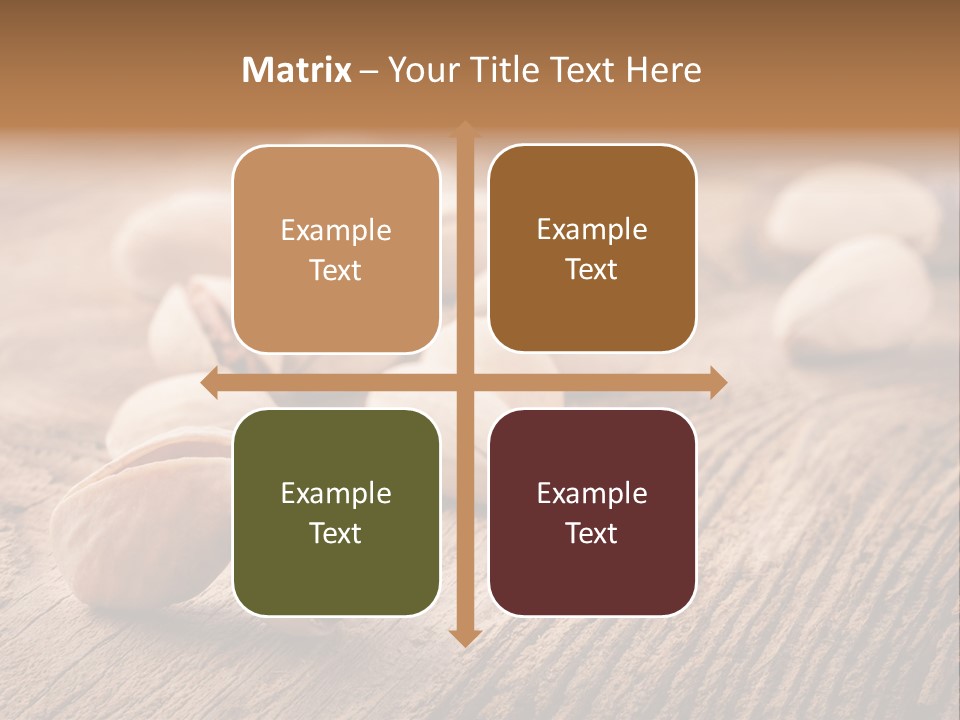 Matrix – Your Title Text Here

Example Text

Example Text

Example Text

Example Text